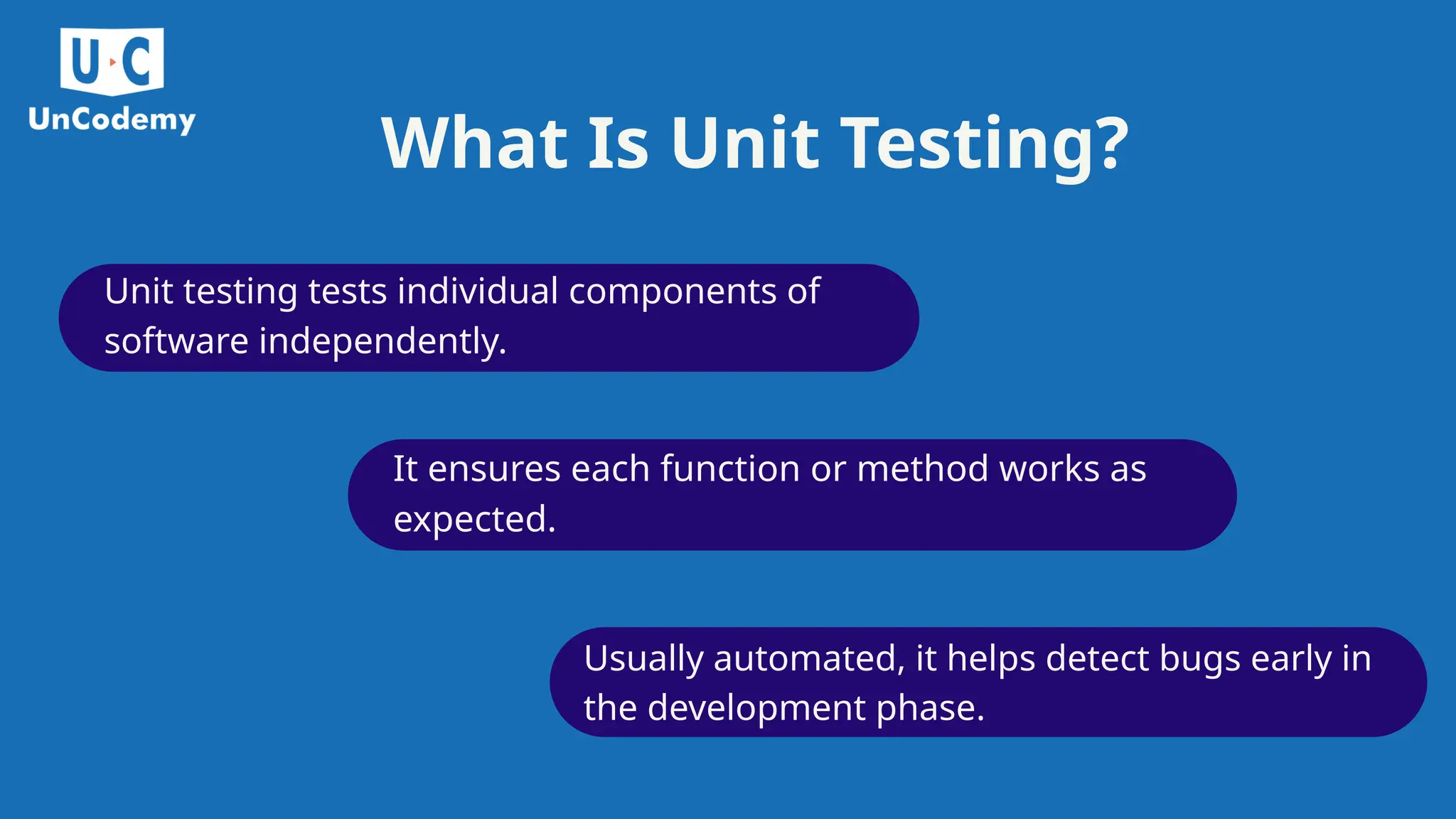 U C
UnCodemy

What Is Unit Testing?

Unit testing tests individual components of software independently.

It ensures each function or method works as expected.

Usually automated, it helps detect bugs early in the development phase.